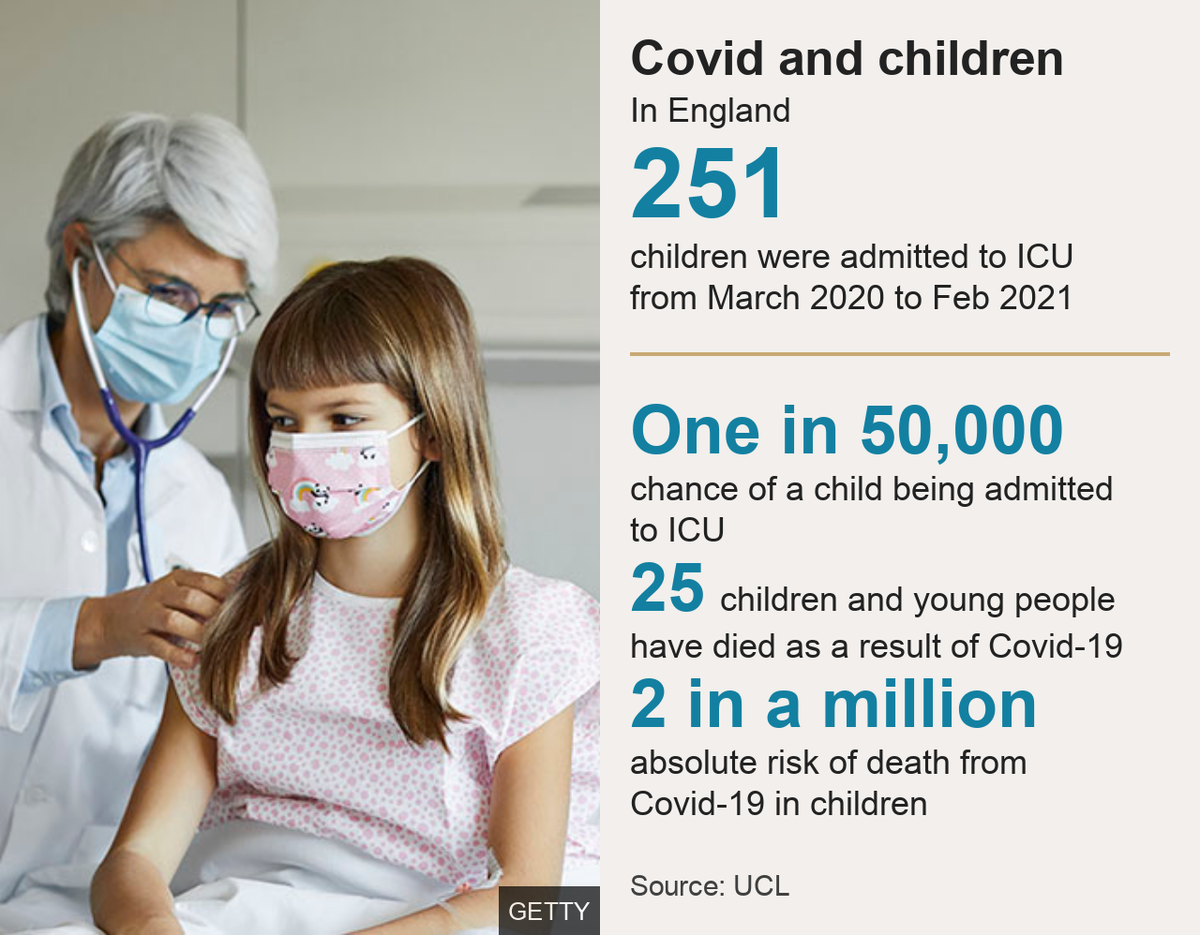 GETTY

Covid and children

In England

251

children were admitted to ICU from March 2020 to Feb 2021

One in 50,000

chance of a child being admitted to ICU

25 children and young people have died as a result of Covid-19

2 in a million

absolute risk of death from Covid-19 in children

Source: UCL